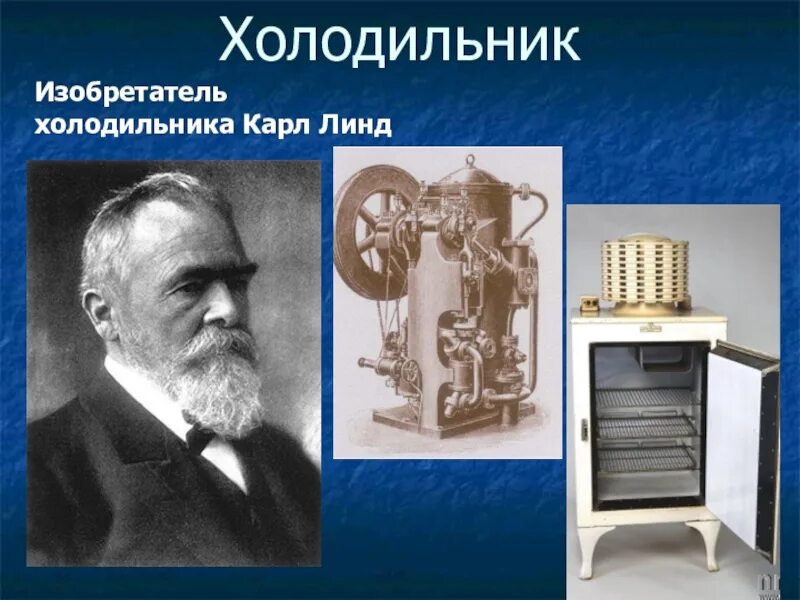 Холодильник

Изобретатель холодильника Карл Линд